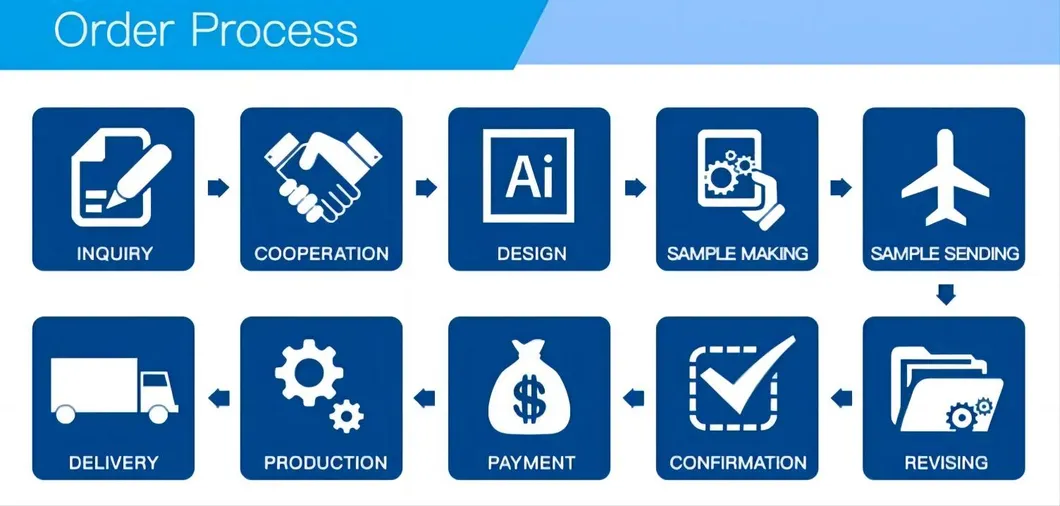 Order Process

INQUIRY

COOPERATION

Ai

DESIGN

SAMPLE MAKING

SAMPLE SENDING

REVISING

CONFIRMATION

$

PAYMENT

PRODUCTION

DELIVERY